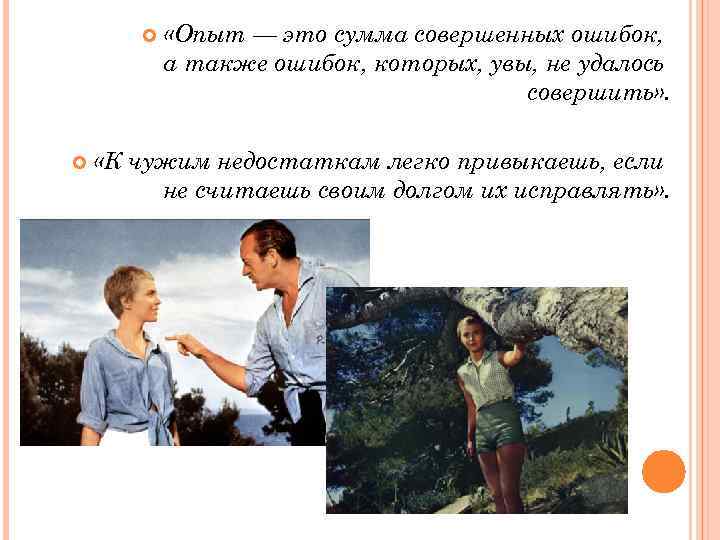 «Опыт — это сумма совершенных ошибок, а также ошибок, которых, увы, не удалось совершить».

«К чужим недостаткам легко привыкаешь, если не считаешь своим долгом их исправлять».